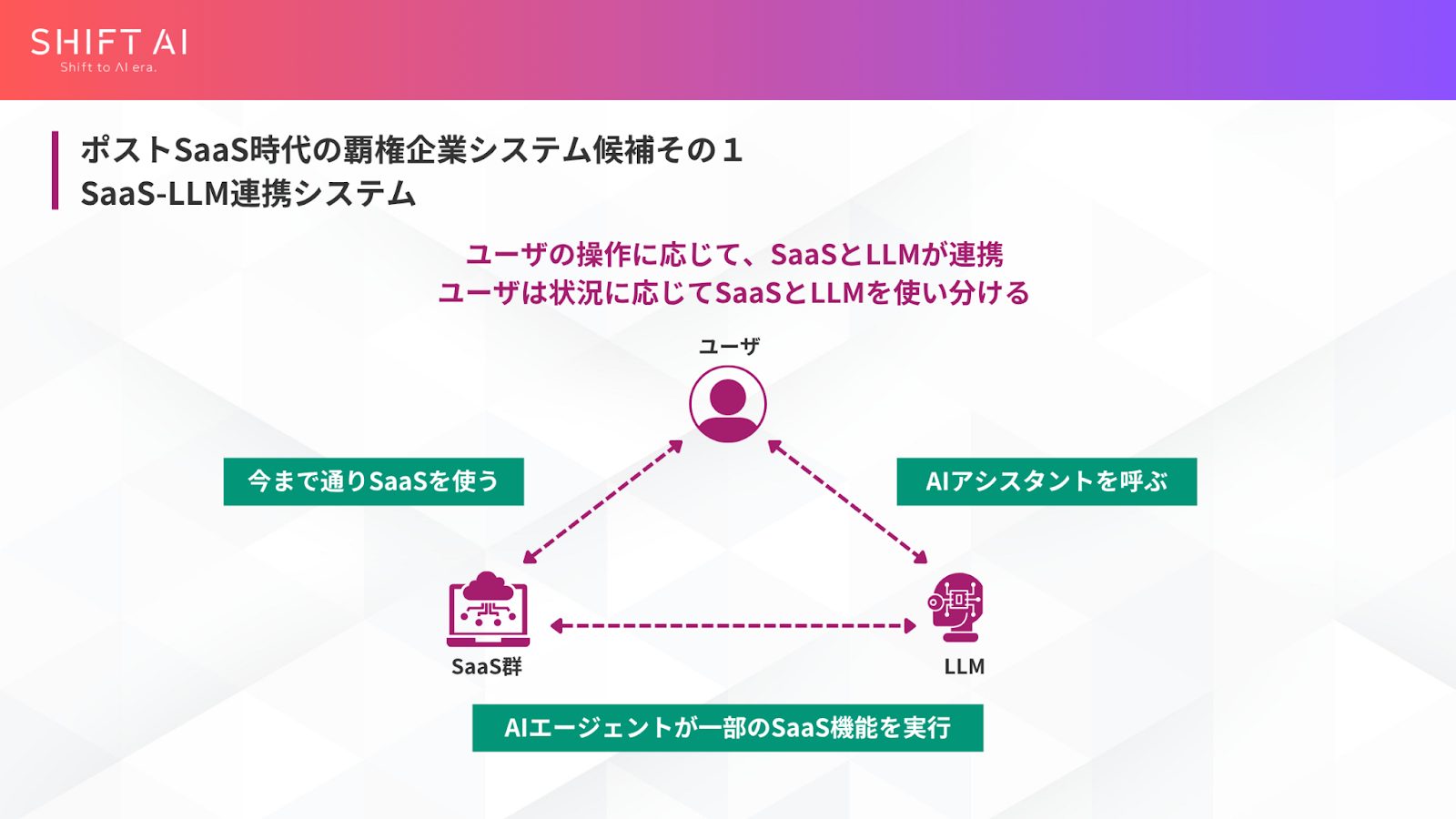 SHIFT AI
Shift to AI era.

ポストSaaS時代の覇権企業システム候補その１
SaaS-LLM連携システム

ユーザの操作に応じて、SaaSとLLMが連携
ユーザは状況に応じてSaaSとLLMを使い分ける

ユーザ

今まで通りSaaSを使う

AIアシスタントを呼ぶ

SaaS群

LLM

AIエージェントが一部のSaaS機能を実行